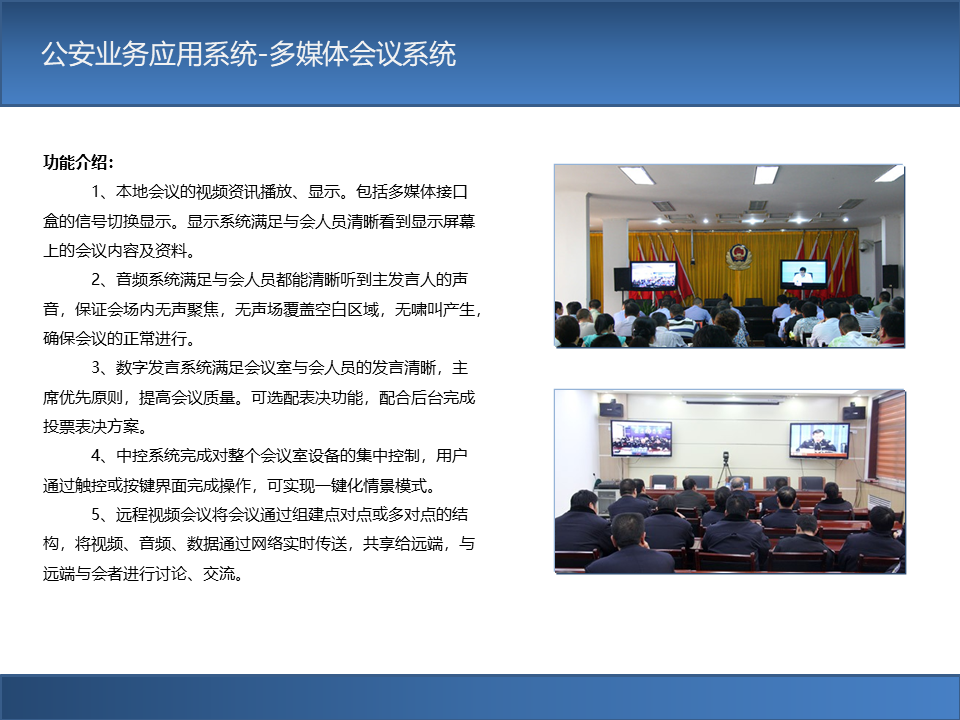 公安业务应用系统-多媒体会议系统

功能介绍：

1、本地会议的视频资讯播放、显示。包括多媒体接口盒的信号切换显示。显示系统满足与会人员清晰看到显示屏幕上的会议内容及资料。

2、音频系统满足与会人员都能清晰听到主发言人的声音，保证会场内无声聚焦，无声场覆盖空白区域，无啸叫产生，确保会议的正常进行。

3、数字发言系统满足会议室与会人员的发言清晰，主席优先原则，提高会议质量。可选配表决功能，配合后台完成投票表决方案。

4、中控系统完成对整个会议室设备的集中控制，用户通过触控或按键界面完成操作，可实现一键化情景模式。

5、远程视频会议将会议通过组建点对点或多对点的结构，将视频、音频、数据通过网络实时传送，共享给远端，与远端与会者进行讨论、交流。